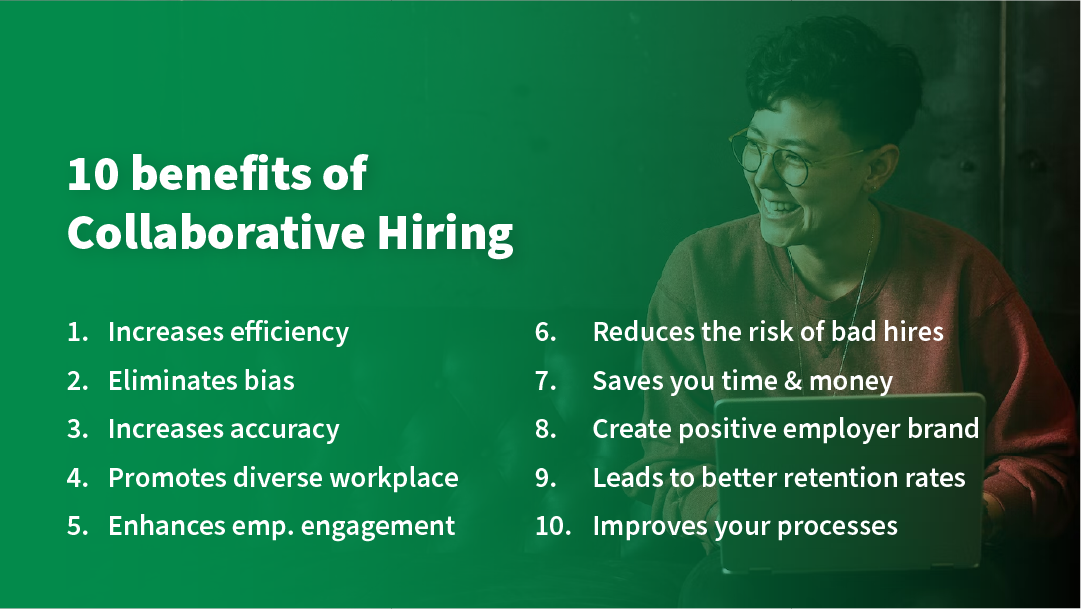 10 benefits of Collaborative Hiring

1. Increases efficiency
2. Eliminates bias
3. Increases accuracy
4. Promotes diverse workplace
5. Enhances emp. engagement

6. Reduces the risk of bad hires
7. Saves you time & money
8. Create positive employer brand
9. Leads to better retention rates
10. Improves your processes